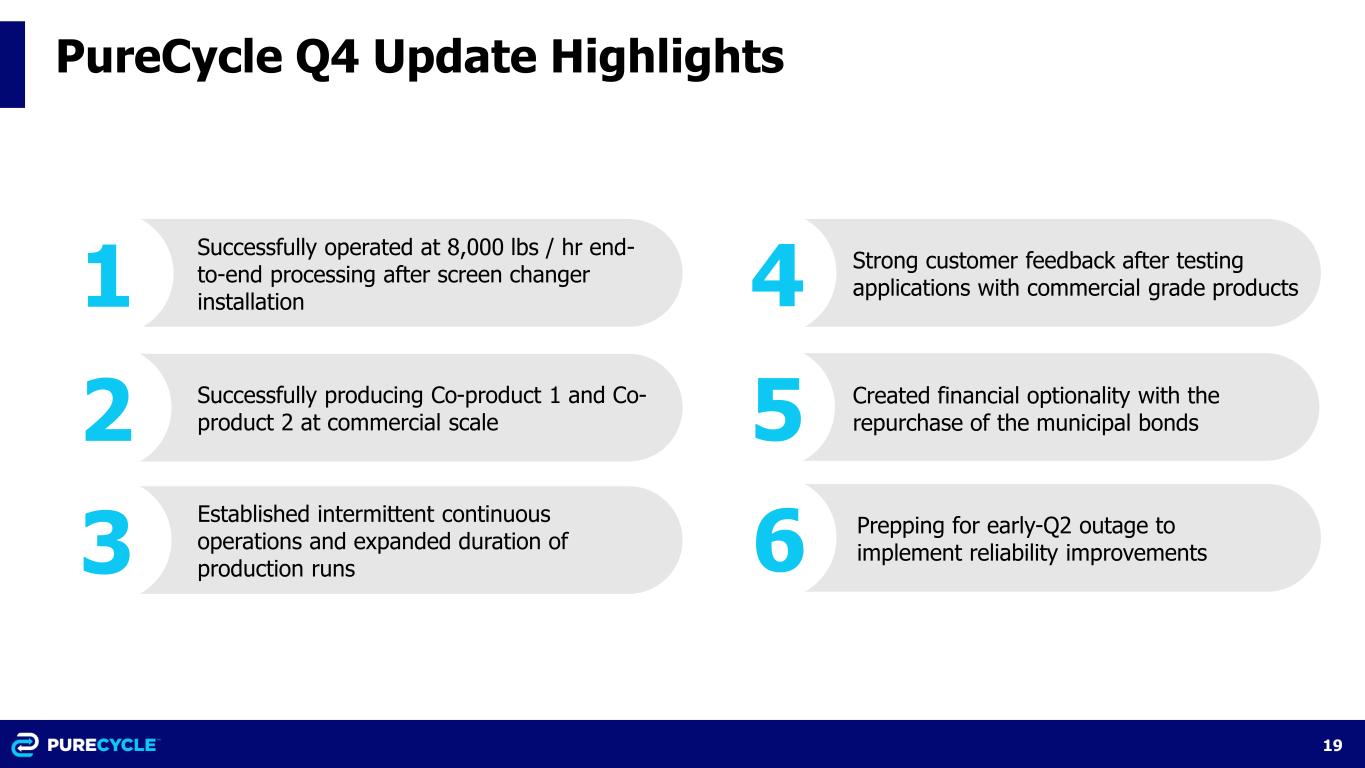 PureCycle Q4 Update Highlights

1 Successfully operated at 8,000 lbs / hr end-to-end processing after screen changer installation

2 Successfully producing Co-product 1 and Co-product 2 at commercial scale

3 Established intermittent continuous operations and expanded duration of production runs

4 Strong customer feedback after testing applications with commercial grade products

5 Created financial optionality with the repurchase of the municipal bonds

6 Prepping for early-Q2 outage to implement reliability improvements

PURECYCLE™

19